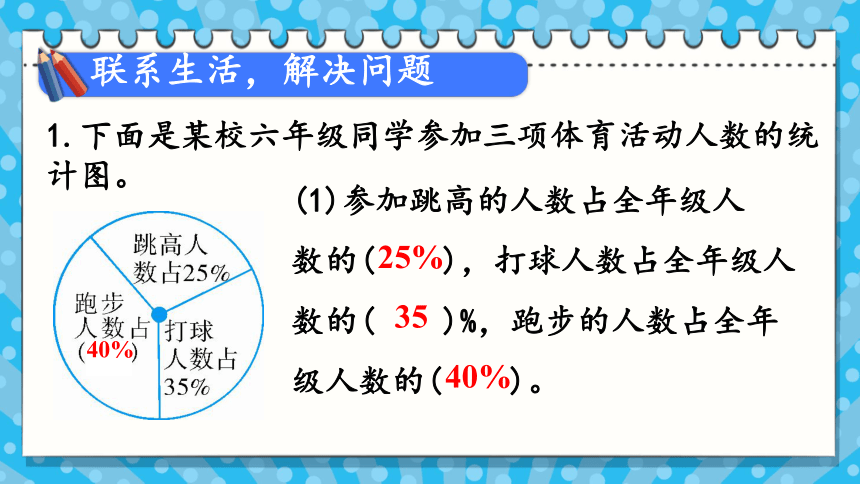 联系生活，解决问题

1. 下面是某校六年级同学参加三项体育活动人数的统计图。

跳高人数占25%

跑步人数占(40%)

打球人数占35%

(1) 参加跳高的人数占全年级人数的(25%)，打球人数占全年级人数的( 35 )%，跑步的人数占全年级人数的(40%)。